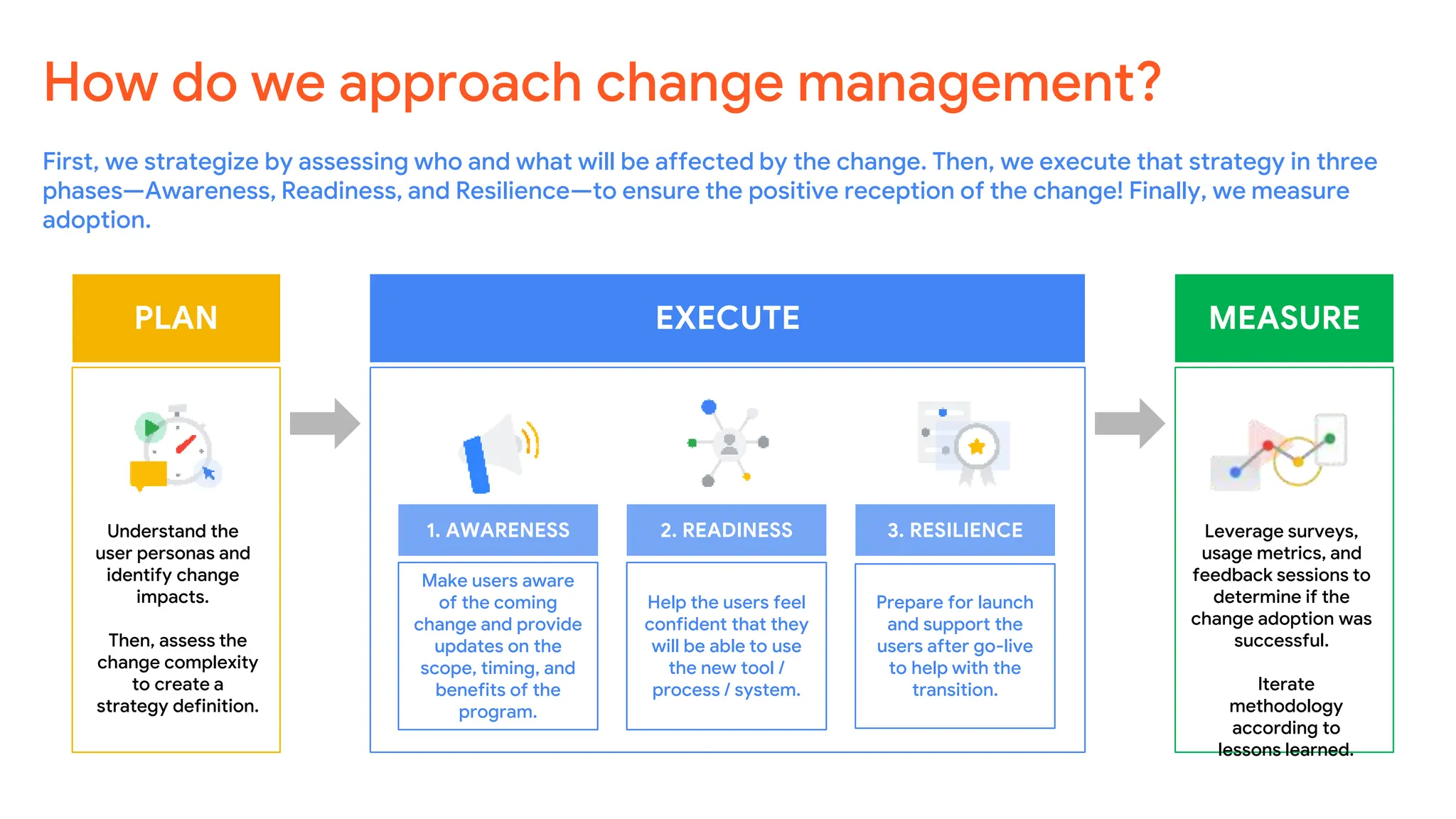 How do we approach change management?

First, we strategize by assessing who and what will be affected by the change. Then, we execute that strategy in three phases—Awareness, Readiness, and Resilience—to ensure the positive reception of the change! Finally, we measure adoption.

PLAN

Understand the user personas and identify change impacts.

Then, assess the change complexity to create a strategy definition.

EXECUTE

1. AWARENESS

Make users aware of the coming change and provide updates on the scope, timing, and benefits of the program.

2. READINESS

Help the users feel confident that they will be able to use the new tool / process / system.

3. RESILIENCE

Prepare for launch and support the users after go-live to help with the transition.

MEASURE

Leverage surveys, usage metrics, and feedback sessions to determine if the change adoption was successful.

Iterate methodology according to lessons learned.